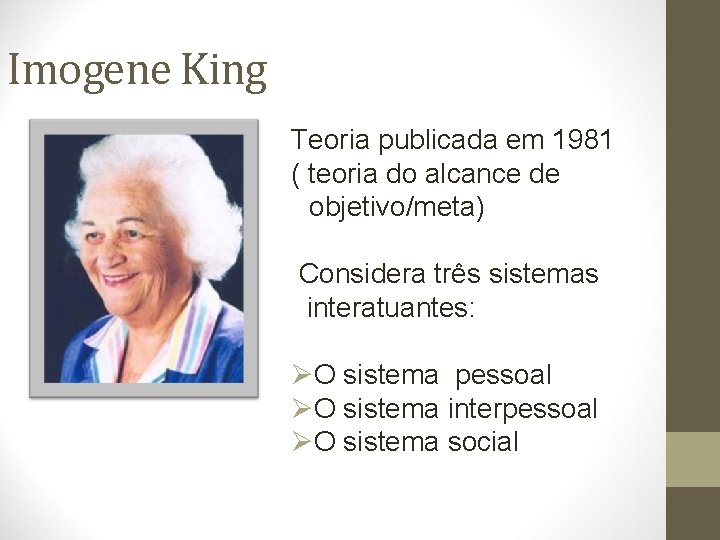 Imogene King

Teoria publicada em 1981 ( teoria do alcance de objetivo/meta)

Considera três sistemas interatuantes:

➢O sistema pessoal
➢O sistema interpessoal
➢O sistema social